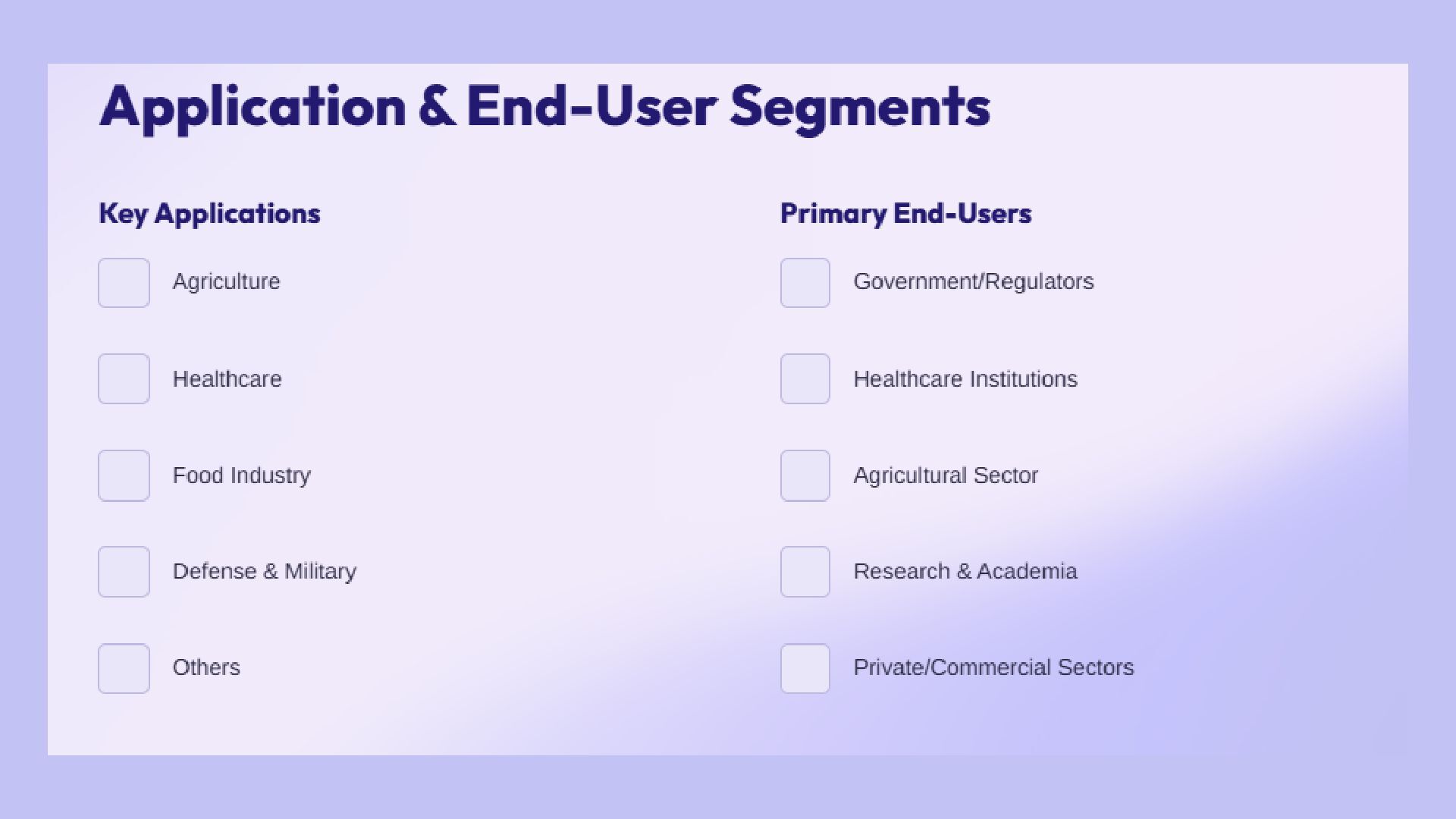 Application & End-User Segments

Key Applications

Agriculture

Healthcare

Food Industry

Defense & Military

Others

Primary End-Users

Government/Regulators

Healthcare Institutions

Agricultural Sector

Research & Academia

Private/Commercial Sectors